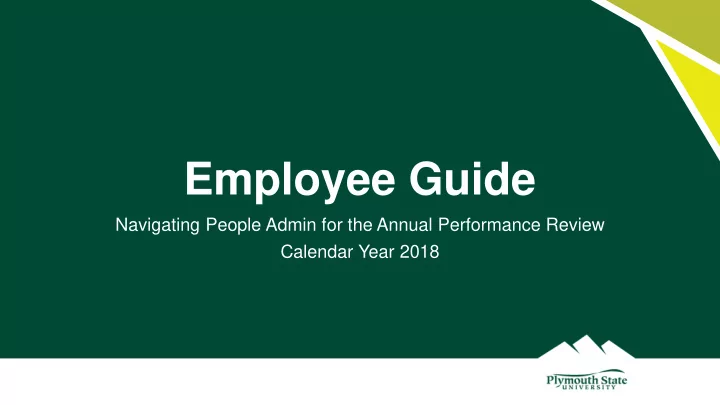 Employee Guide

Navigating People Admin for the Annual Performance Review
Calendar Year 2018

Plymouth State
UNIVERSITY